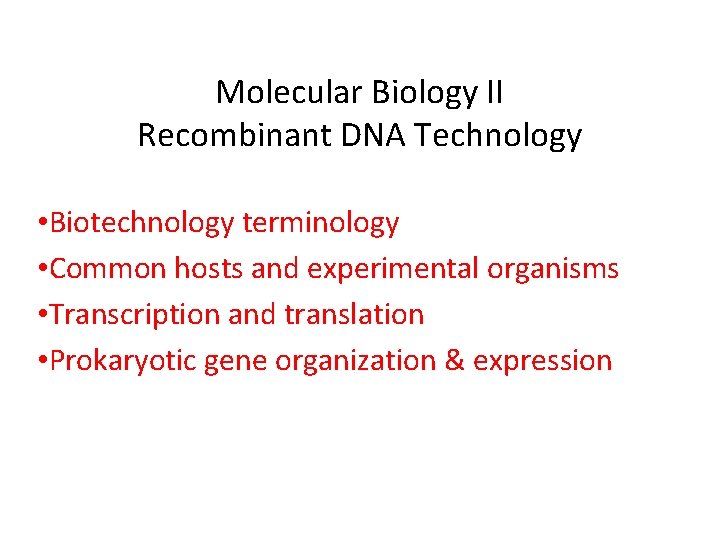 Molecular Biology II
Recombinant DNA Technology

•Biotechnology terminology
•Common hosts and experimental organisms
•Transcription and translation
•Prokaryotic gene organization & expression